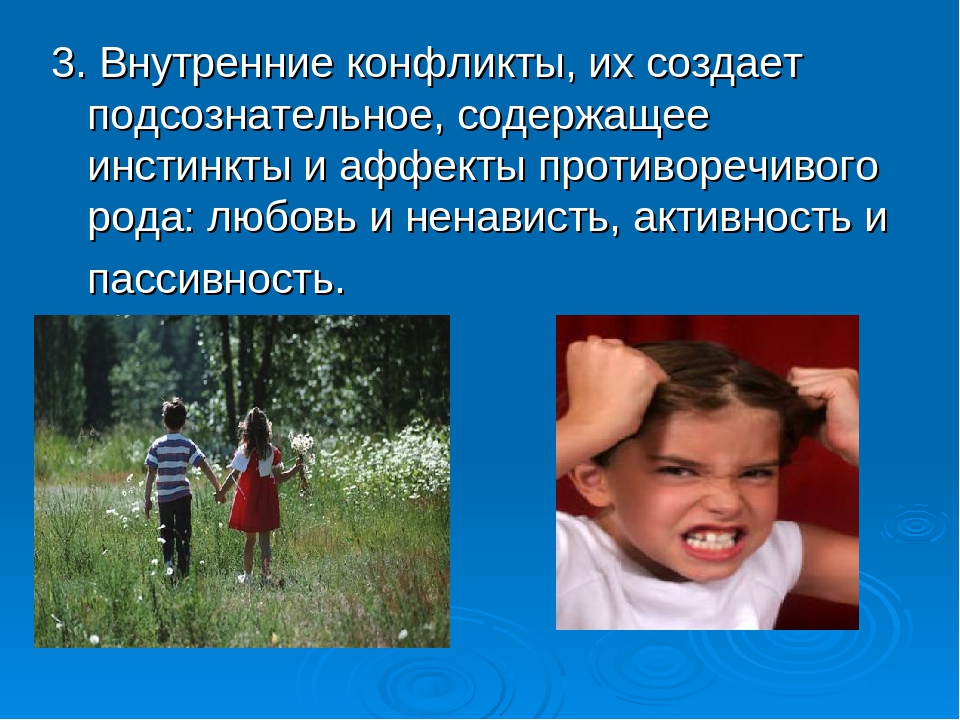 3. Внутренние конфликты, их создает подсознательное, содержащее инстинкты и аффекты противоречивого рода: любовь и ненависть, активность и пассивность.